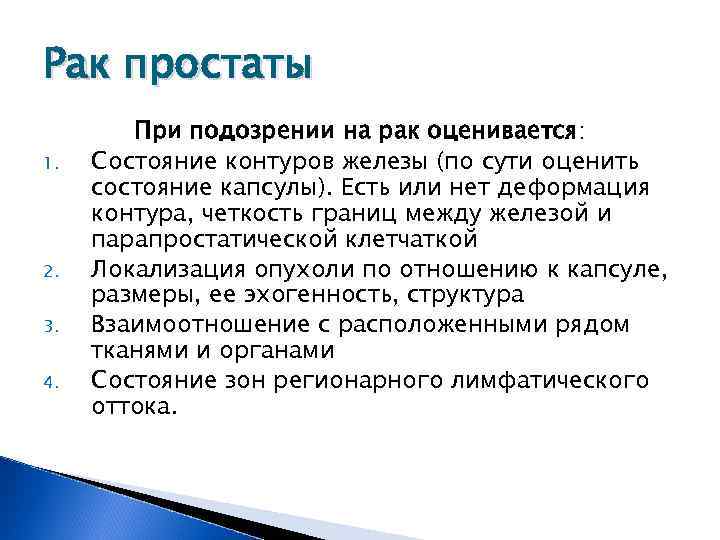 Рак простаты

При подозрении на рак оценивается:

1. Состояние контуров железы (по сути оценить состояние капсулы). Есть или нет деформация контура, четкость границ между железой и парапростатической клетчаткой
2. Локализация опухоли по отношению к капсуле, размеры, ее эхогенность, структура
3. Взаимоотношение с расположенными рядом тканями и органами
4. Состояние зон регионарного лимфатического оттока.